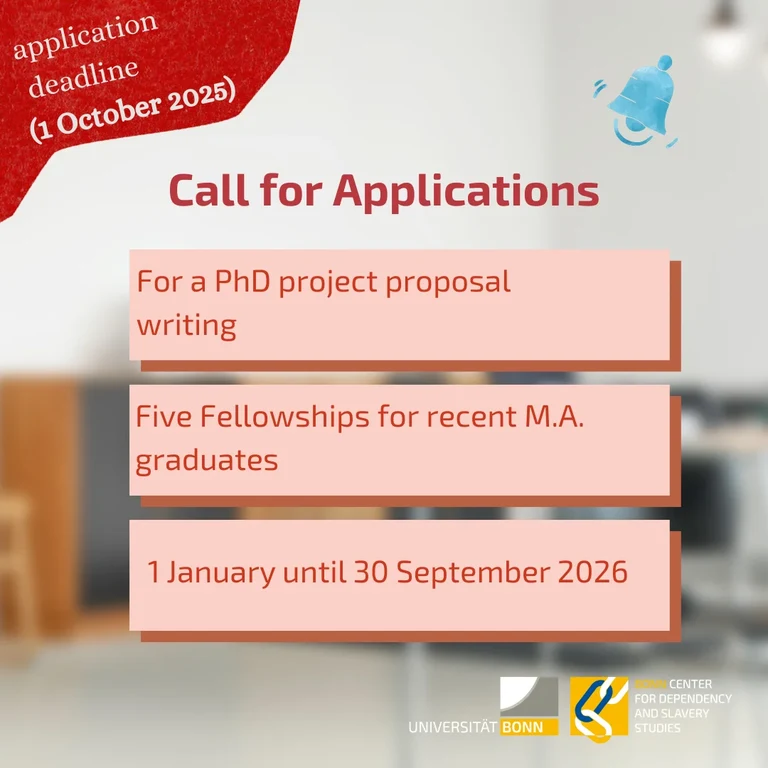 application deadline (1 October 2025)

Call for Applications

For a PhD project proposal writing

Five Fellowships for recent M.A. graduates

1 January until 30 September 2026

UNIVERSITÄT BONN

BONN CENTER FOR DEPENDENCY AND SLAVERY STUDIES